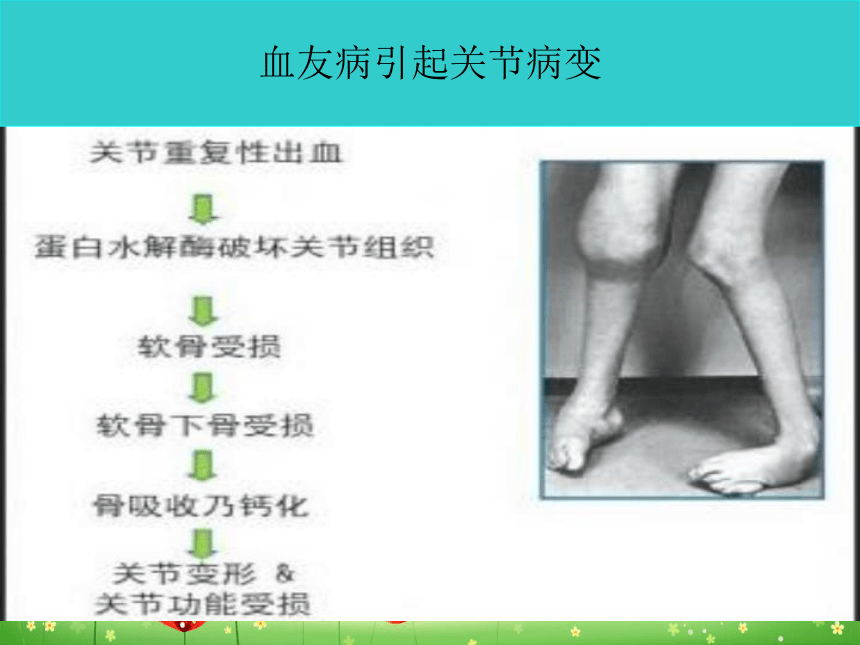 血友病引起关节病变

关节重复性出血

蛋白水解酶破坏关节组织

软骨受损

软骨下骨受损

骨吸收乃钙化

关节变形 &
关节功能受损